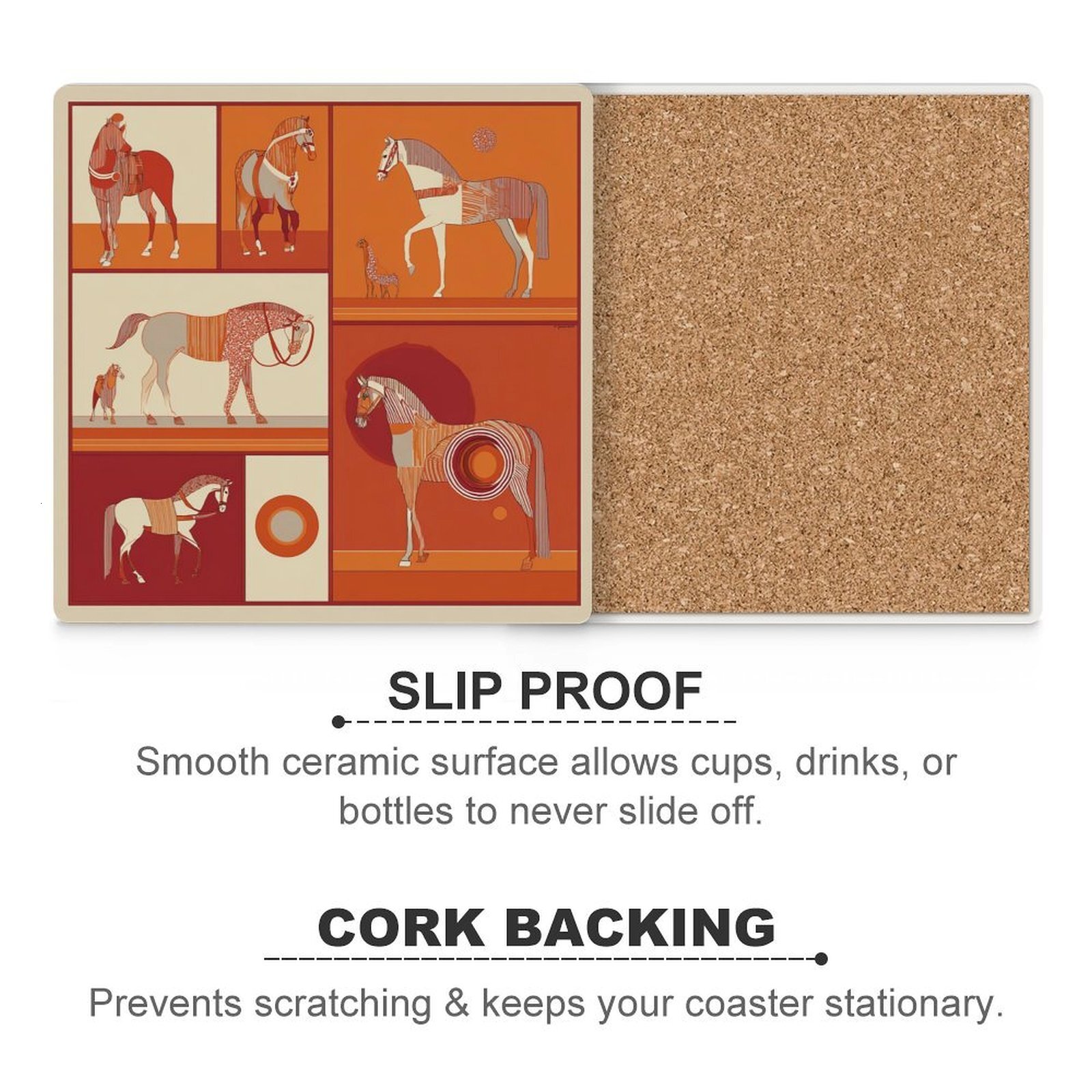 SLIP PROOF

Smooth ceramic surface allows cups, drinks, or bottles to never slide off.

CORK BACKING

Prevents scratching & keeps your coaster stationary.